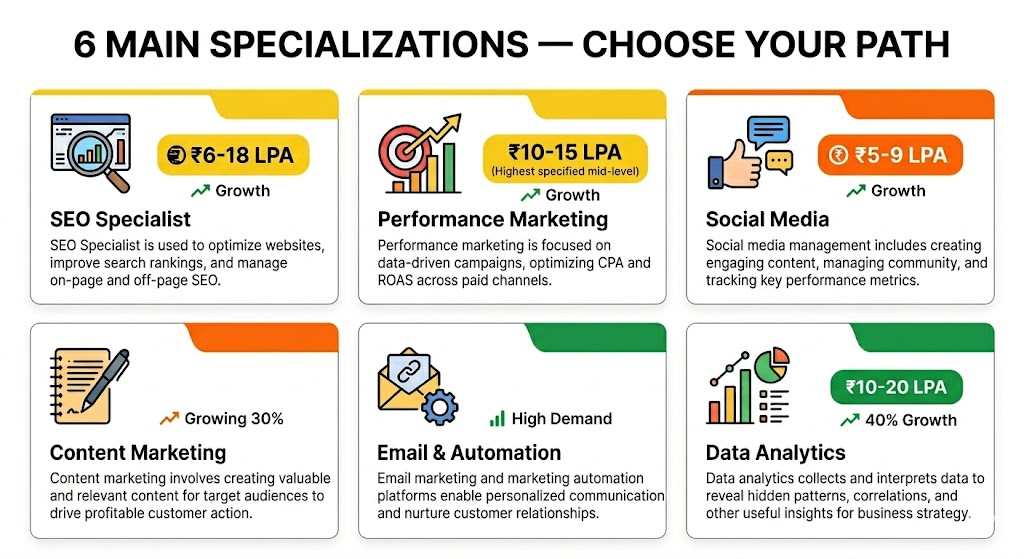 6 MAIN SPECIALIZATIONS — CHOOSE YOUR PATH

₹6-18 LPA
Growth
SEO Specialist
SEO Specialist is used to optimize websites, improve search rankings, and manage on-page and off-page SEO.

₹10-15 LPA
(Highest specified mid-level)
Growth
Performance Marketing
Performance marketing is focused on data-driven campaigns, optimizing CPA and ROAS across paid channels.

₹5-9 LPA
Growth
Social Media
Social media management includes creating engaging content, managing community, and tracking key performance metrics.

Growing 30%
Content Marketing
Content marketing involves creating valuable and relevant content for target audiences to drive profitable customer action.

High Demand
Email & Automation
Email marketing and marketing automation platforms enable personalized communication and nurture customer relationships.

₹10-20 LPA
40% Growth
Data Analytics
Data analytics collects and interprets data to reveal hidden patterns, correlations, and other useful insights for business strategy.